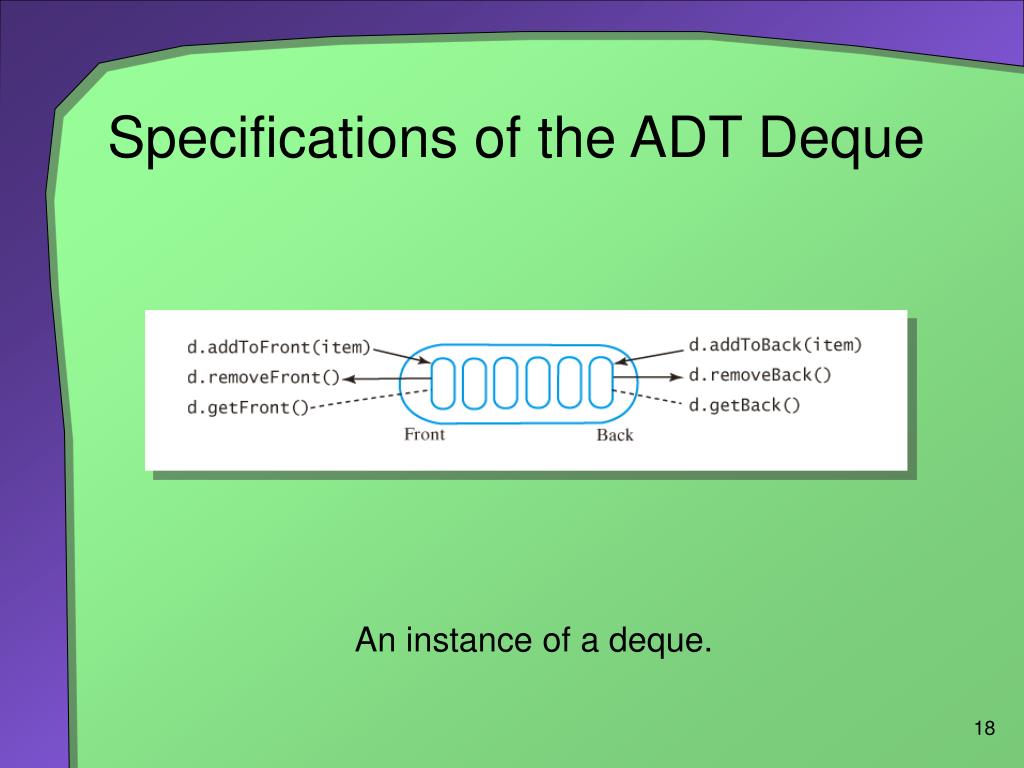 Specifications of the ADT Deque

d.addToFront(item)
d.removeFront()
d.getFront()
d.addToBack(item)
d.removeBack()
d.getBack()
Front
Back

An instance of a deque.

18